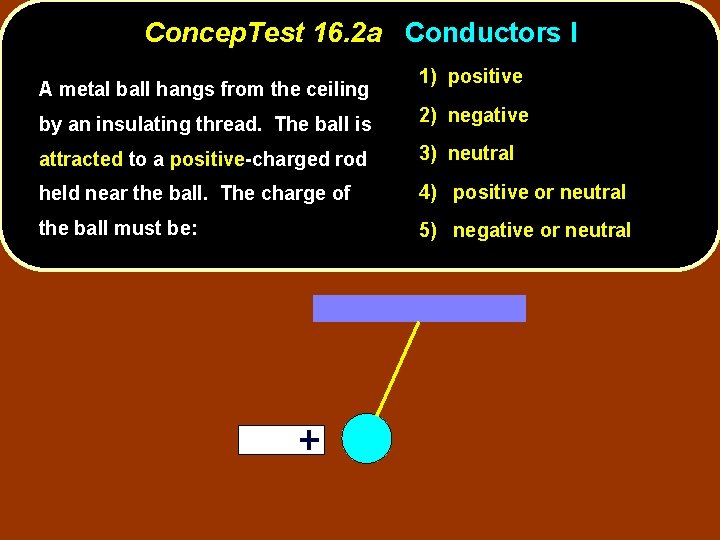 ConcepTest 16.2a Conductors I

A metal ball hangs from the ceiling by an insulating thread. The ball is attracted to a positive-charged rod held near the ball. The charge of the ball must be:

1) positive
2) negative
3) neutral
4) positive or neutral
5) negative or neutral

+